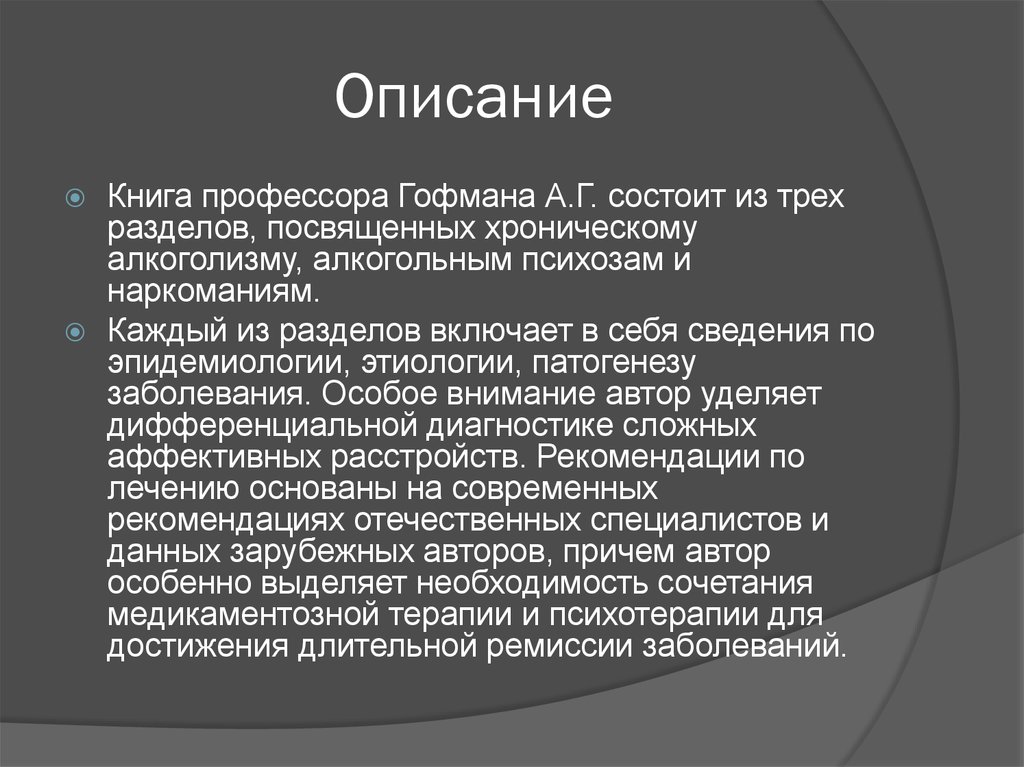 Описание

Книга профессора Гофмана А.Г. состоит из трех разделов, посвященных хроническому алкоголизму, алкогольным психозам и наркоманиям.

Каждый из разделов включает в себя сведения по эпидемиологии, этиологии, патогенезу заболевания. Особое внимание автор уделяет дифференциальной диагностике сложных аффективных расстройств. Рекомендации по лечению основаны на современных рекомендациях отечественных специалистов и данных зарубежных авторов, причем автор особенно выделяет необходимость сочетания медикаментозной терапии и психотерапии для достижения длительной ремиссии заболеваний.